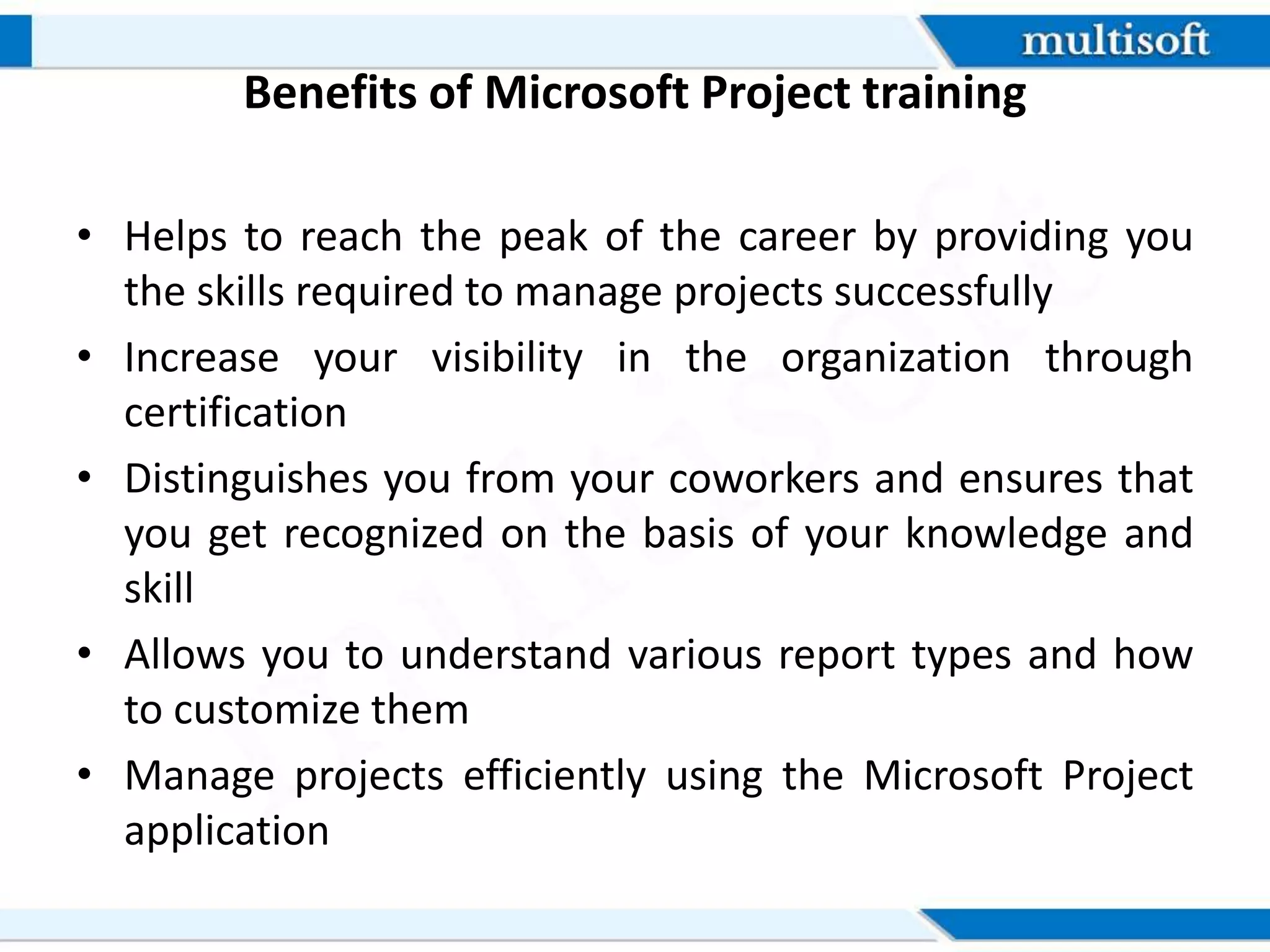 multisoft

Benefits of Microsoft Project training

• Helps to reach the peak of the career by providing you the skills required to manage projects successfully
• Increase your visibility in the organization through certification
• Distinguishes you from your coworkers and ensures that you get recognized on the basis of your knowledge and skill
• Allows you to understand various report types and how to customize them
• Manage projects efficiently using the Microsoft Project application

multisoft